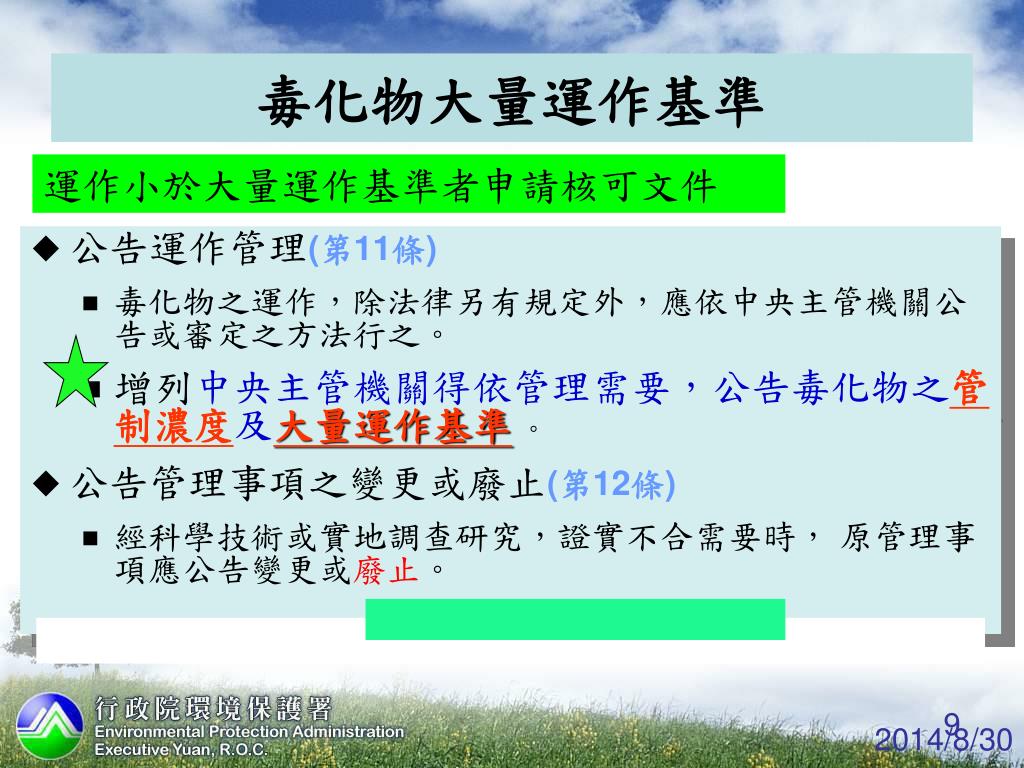 毒化物大量運作基準

運作小於大量運作基準者申請核可文件

◆ 公告運作管理(第11條)

■ 毒化物之運作，除法律另有規定外，應依中央主管機關公告或審定之方法行之。

■ 增列中央主管機關得依管理需要，公告毒化物之管制濃度及大量運作基準 。

◆ 公告管理事項之變更或廢止(第12條)

■ 經科學技術或實地調查研究，證實不合需要時， 原管理事項應公告變更或廢止。

行政院環境保護署
Environmental Protection Administration
Executive Yuan, R.O.C.

9

2014/8/30